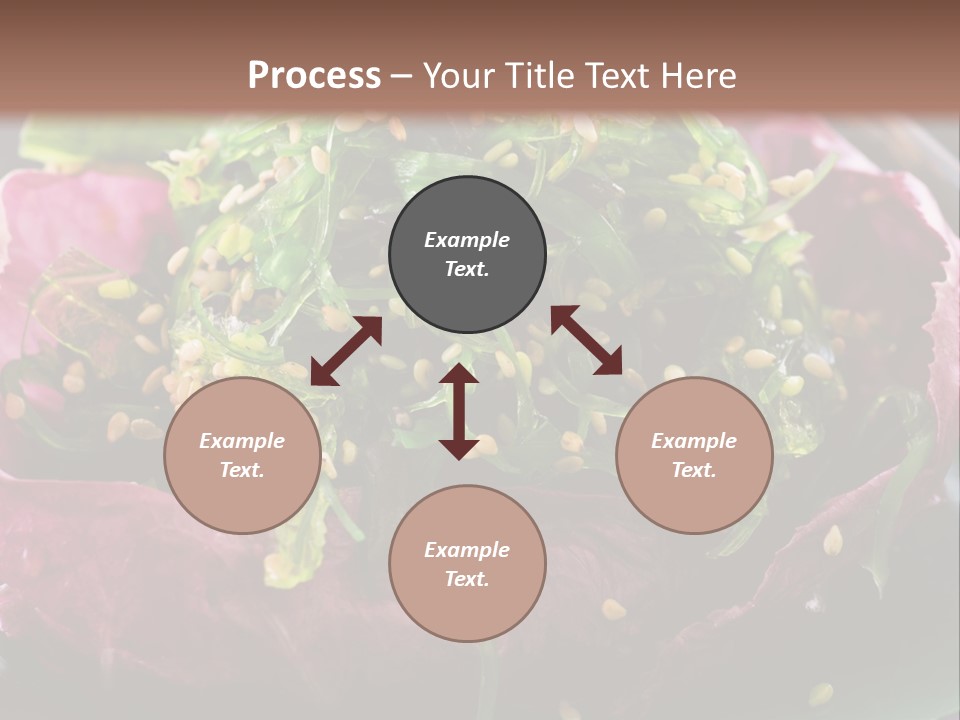 Process – Your Title Text Here

Example Text.

Example Text.

Example Text.

Example Text.